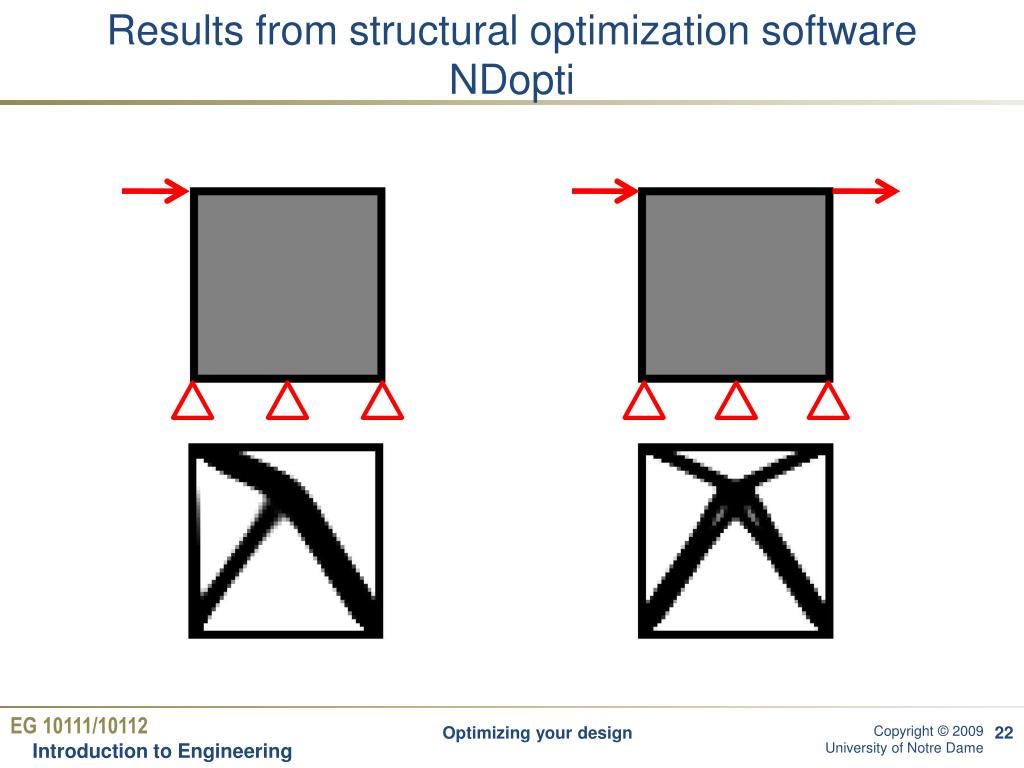 Results from structural optimization software NDopti

EG 10111/10112
Introduction to Engineering

Optimizing your design

Copyright © 2009
University of Notre Dame

22